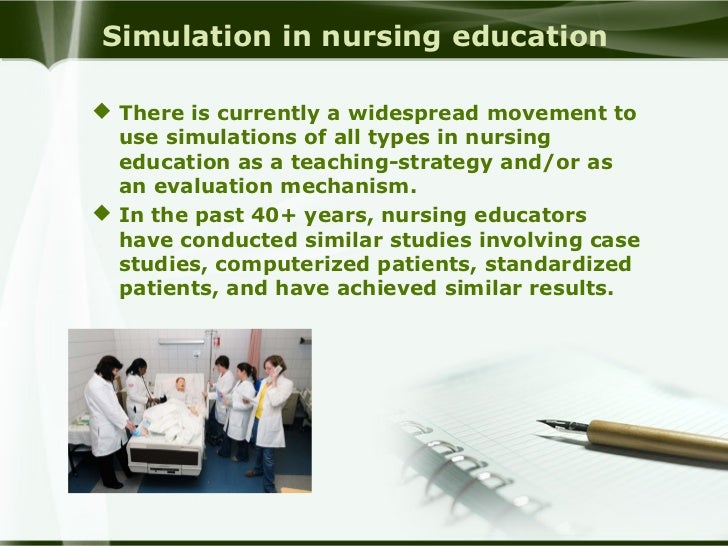 Simulation in nursing education

◆ There is currently a widespread movement to use simulations of all types in nursing education as a teaching-strategy and/or as an evaluation mechanism.

◆ In the past 40+ years, nursing educators have conducted similar studies involving case studies, computerized patients, standardized patients, and have achieved similar results.